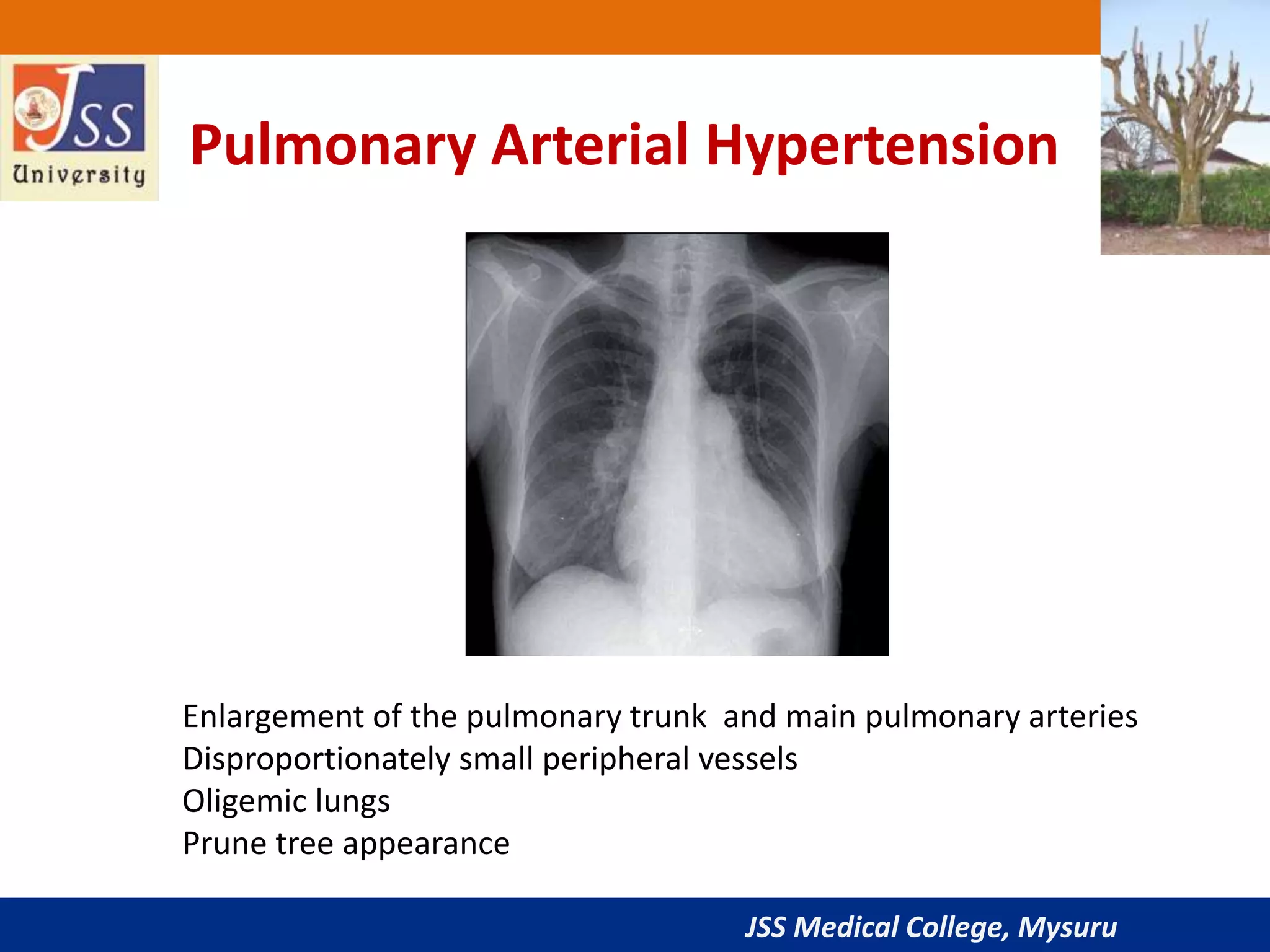 JSS University

Pulmonary Arterial Hypertension

Enlargement of the pulmonary trunk  and main pulmonary arteries
Disproportionately small peripheral vessels
Oligemic lungs
Prune tree appearance

JSS Medical College, Mysuru